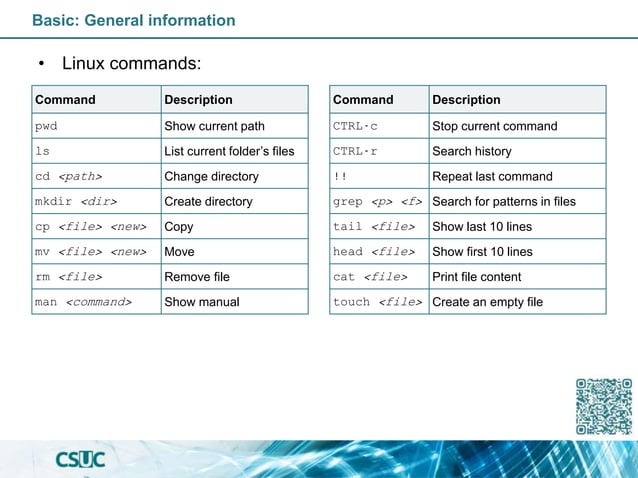 Basic: General information

• Linux commands:

| Command | Description |
|---|---|
| pwd | Show current path |
| ls | List current folder's files |
| cd <path> | Change directory |
| mkdir <dir> | Create directory |
| cp <file> <new> | Copy |
| mv <file> <new> | Move |
| rm <file> | Remove file |
| man <command> | Show manual |

| Command | Description |
|---|---|
| CTRL-c | Stop current command |
| CTRL-r | Search history |
| !! | Repeat last command |
| grep <p> <f> | Search for patterns in files |
| tail <file> | Show last 10 lines |
| head <file> | Show first 10 lines |
| cat <file> | Print file content |
| touch <file> | Create an empty file |

CSUC